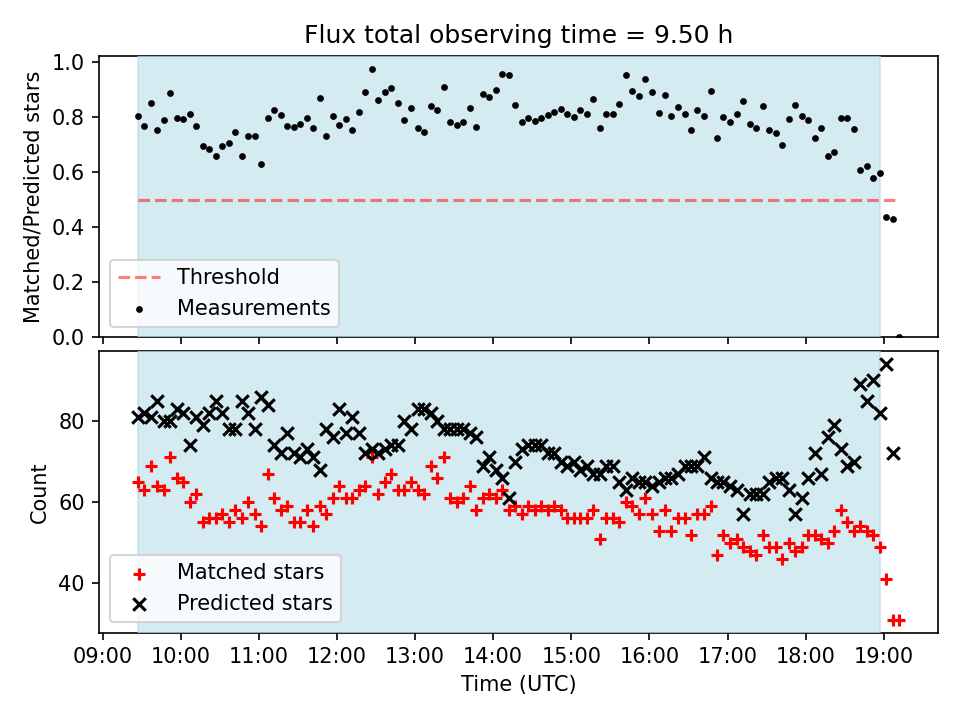 Flux total observing time = 9.50 h

Matched/Predicted stars

1.0
0.8
0.6
0.4
0.2
0.0

Threshold
Measurements

Count

80
60
40

Matched stars
Predicted stars

09:00 10:00 11:00 12:00 13:00 14:00 15:00 16:00 17:00 18:00 19:00

Time (UTC)